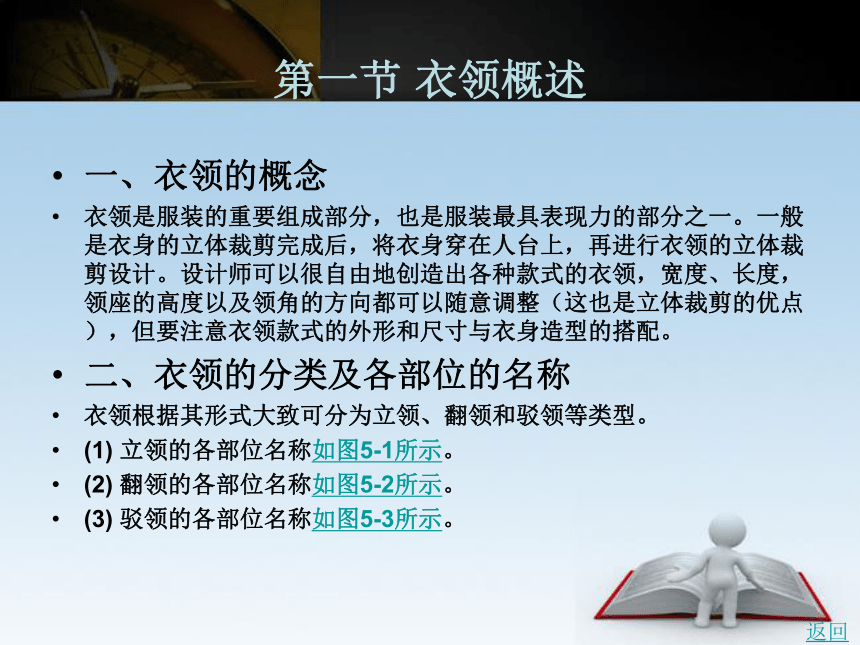 第一节 衣领概述

• 一、衣领的概念

• 衣领是服装的重要组成部分，也是服装最具表现力的部分之一。一般是衣身的立体裁剪完成后，将衣身穿在人台上，再进行衣领的立体裁剪设计。设计师可以很自由地创造出各种款式的衣领，宽度、长度，领座的高度以及领角的方向都可以随意调整（这也是立体裁剪的优点），但要注意衣领款式的外形和尺寸与衣身造型的搭配。

• 二、衣领的分类及各部位的名称

• 衣领根据其形式大致可分为立领、翻领和驳领等类型。

• (1) 立领的各部位名称如图5-1所示。

• (2) 翻领的各部位名称如图5-2所示。

• (3) 驳领的各部位名称如图5-3所示。

返回